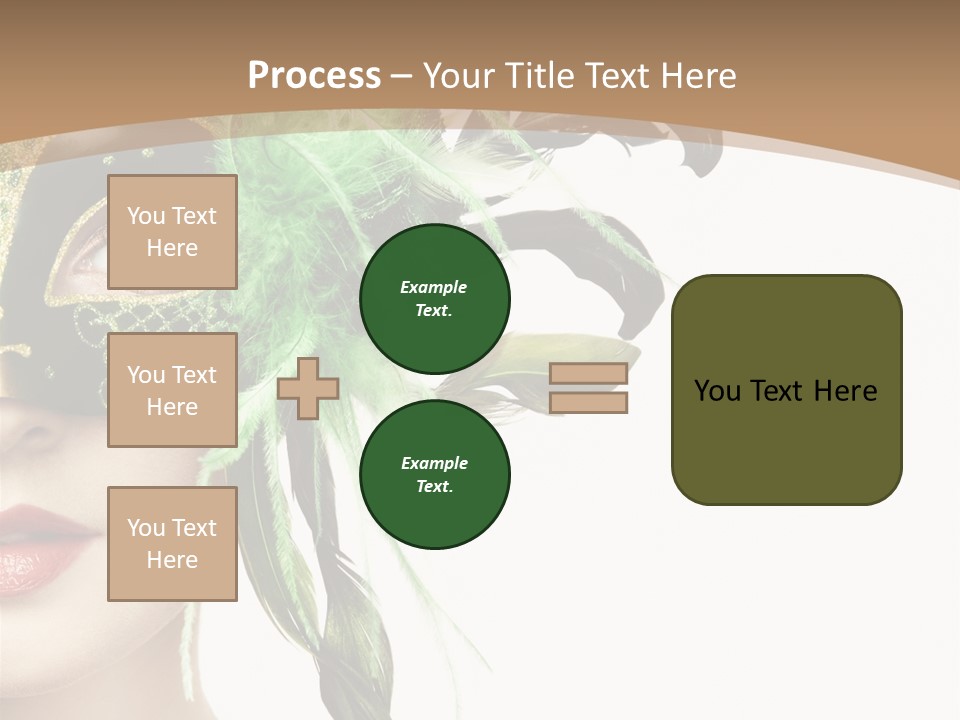 Process – Your Title Text Here

You Text Here

You Text Here

You Text Here

Example Text.

Example Text.

You Text Here